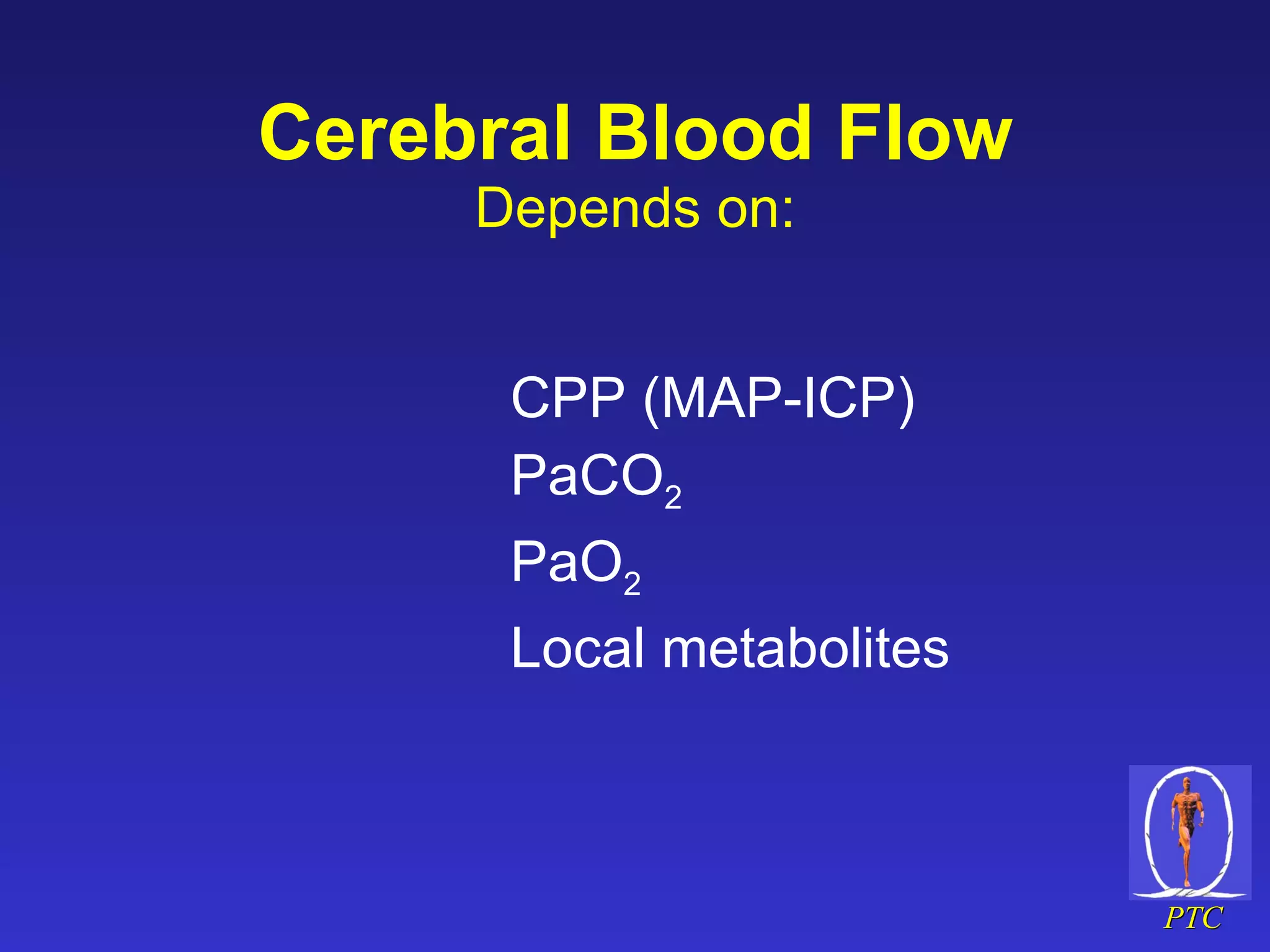 Cerebral Blood Flow
Depends on:

CPP (MAP-ICP)
$PaCO_2$
$PaO_2$
Local metabolites

PTC